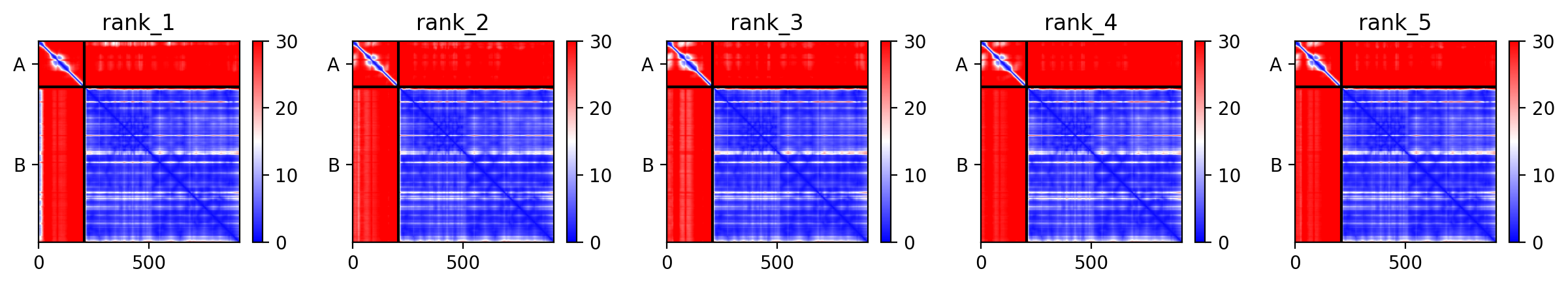 rank_1

A

B

0 500

30
20
10
0

rank_2

A

B

0 500

30
20
10
0

rank_3

A

B

0 500

30
20
10
0

rank_4

A

B

0 500

30
20
10
0

rank_5

A

B

0 500

30
20
10
0